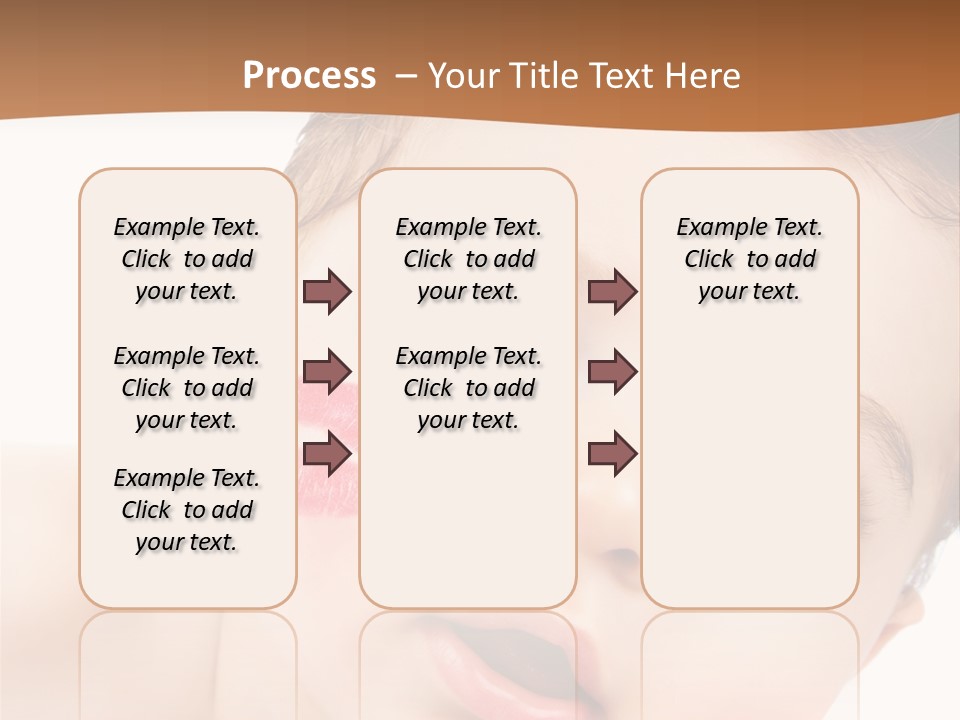 Process – Your Title Text Here

Example Text. Click to add your text.

Example Text. Click to add your text.

Example Text. Click to add your text.

Example Text. Click to add your text.

Example Text. Click to add your text.

Example Text. Click to add your text.